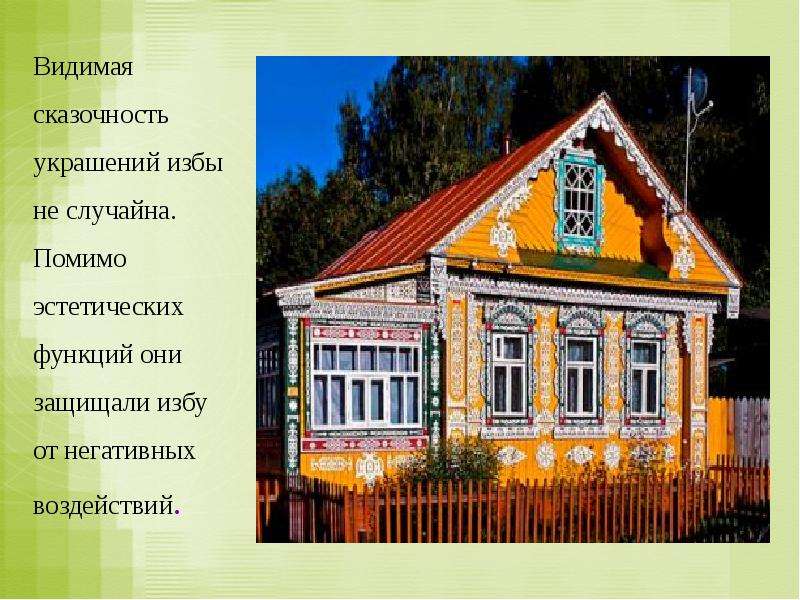 Видимая сказочность украшений избы не случайна. Помимо эстетических функций они защищали избу от негативных воздействий.